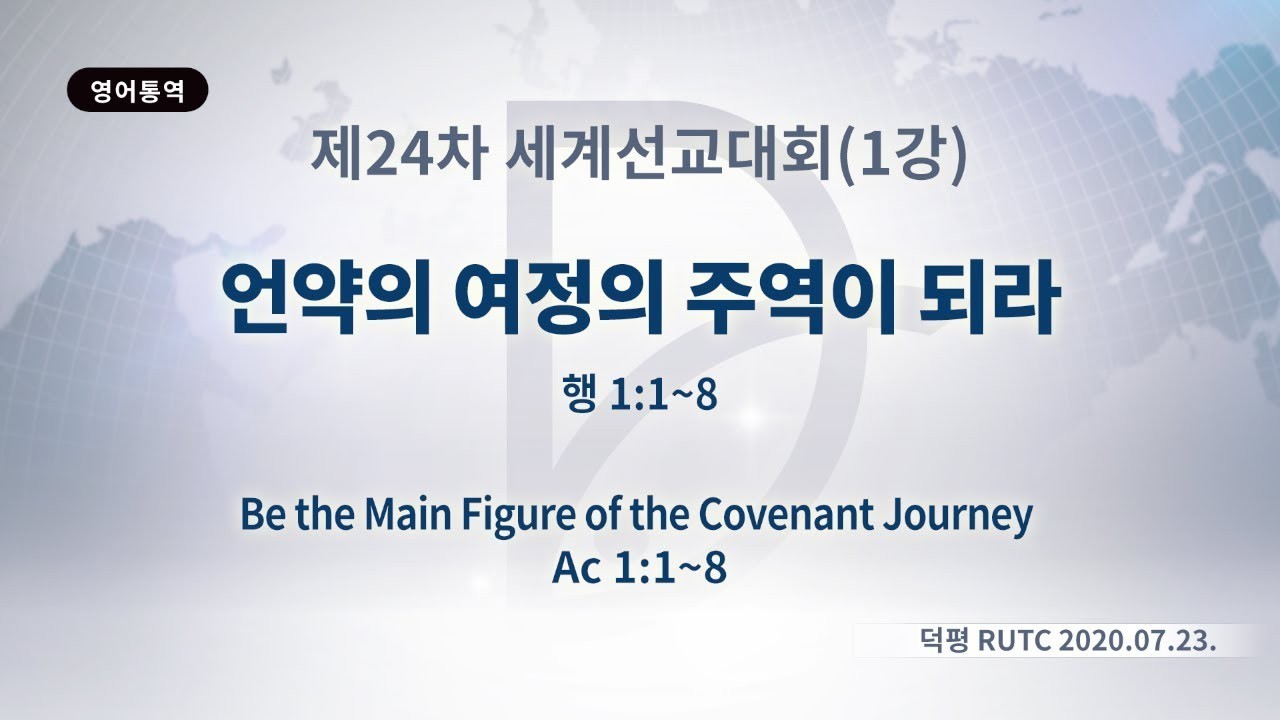 영어통역

제24차 세계선교대회(1강)

언약의 여정의 주역이 되라

행 1:1~8

Be the Main Figure of the Covenant Journey
Ac 1:1~8

덕평 RUTC 2020.07.23.